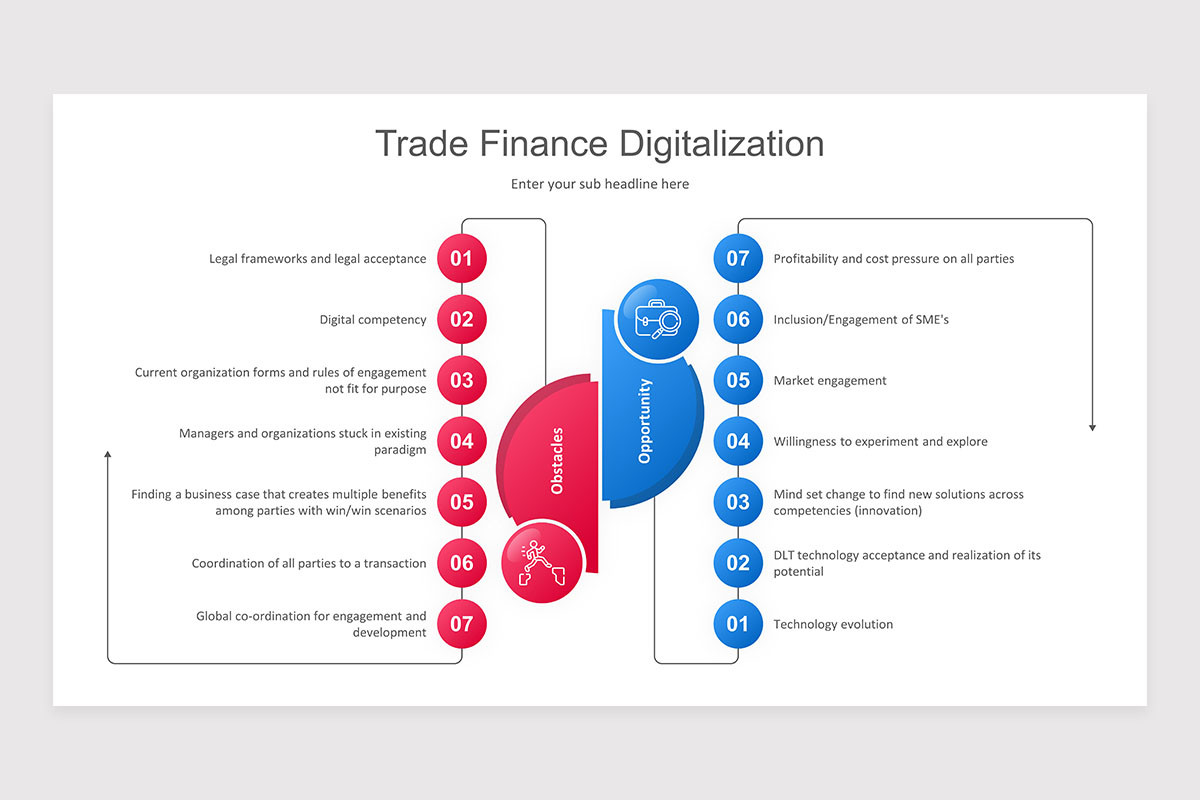 Trade Finance Digitalization

Enter your sub headline here

Legal frameworks and legal acceptance 01

Digital competency 02

Current organization forms and rules of engagement not fit for purpose 03

Managers and organizations stuck in existing paradigm 04

Finding a business case that creates multiple benefits among parties with win/win scenarios 05

Coordination of all parties to a transaction 06

Global co-ordination for engagement and development 07

Obstacles

Opportunity

07 Profitability and cost pressure on all parties

06 Inclusion/Engagement of SME's

05 Market engagement

04 Willingness to experiment and explore

03 Mind set change to find new solutions across competencies (innovation)

02 DLT technology acceptance and realization of its potential

01 Technology evolution